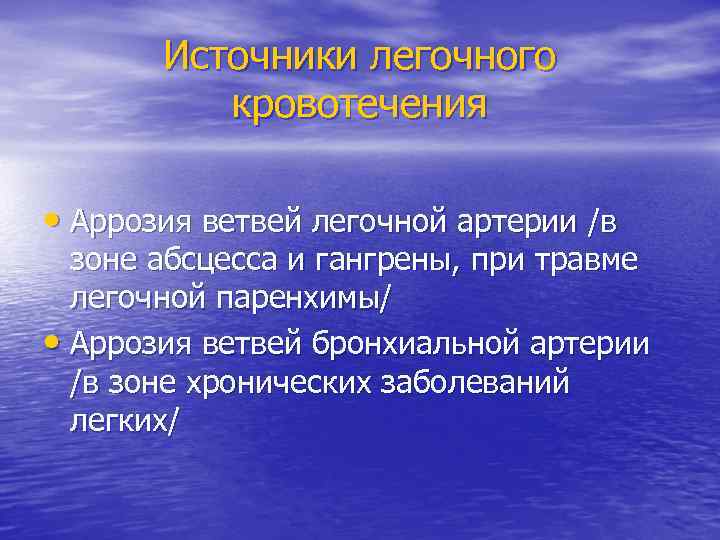 Источники легочного кровотечения

• Аррозия ветвей легочной артерии /в зоне абсцесса и гангрены, при травме легочной паренхимы/

• Аррозия ветвей бронхиальной артерии /в зоне хронических заболеваний легких/